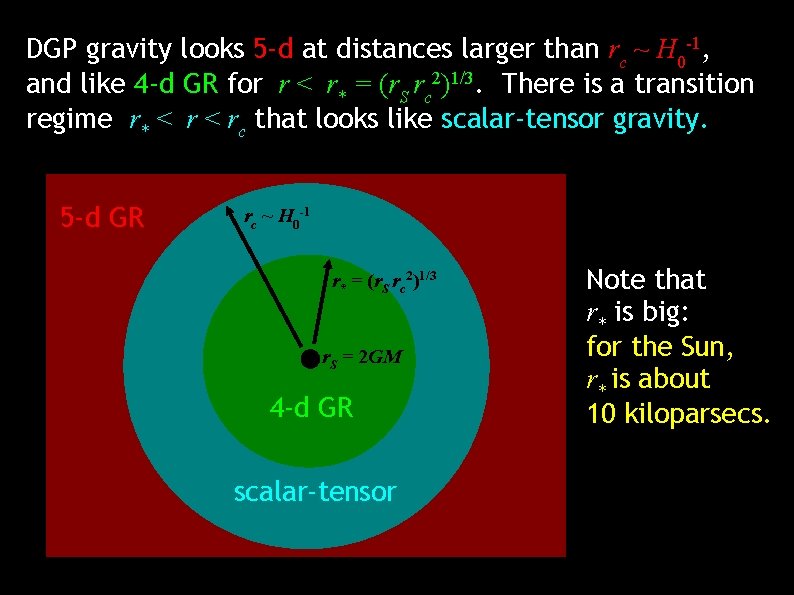 DGP gravity looks 5-d at distances larger than $r_c \sim H_0^{-1}$, and like 4-d GR for $r < r_* = (r_S r_c^2)^{1/3}$. There is a transition regime $r_* < r < r_c$ that looks like scalar-tensor gravity.

5-d GR

$r_c \sim H_0^{-1}$

$r_* = (r_S r_c^2)^{1/3}$

$r_S = 2GM$

4-d GR

scalar-tensor

Note that $r_*$ is big: for the Sun, $r_*$ is about 10 kiloparsecs.